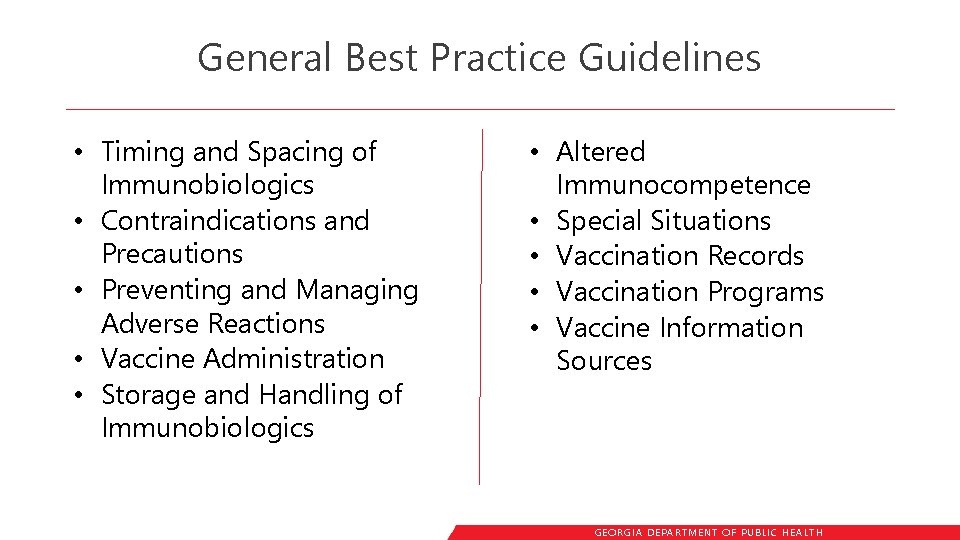 General Best Practice Guidelines

• Timing and Spacing of Immunobiologics
• Contraindications and Precautions
• Preventing and Managing Adverse Reactions
• Vaccine Administration
• Storage and Handling of Immunobiologics

• Altered Immunocompetence
• Special Situations
• Vaccination Records
• Vaccination Programs
• Vaccine Information Sources

GEORGIA DEPARTMENT OF PUBLIC HEALTH